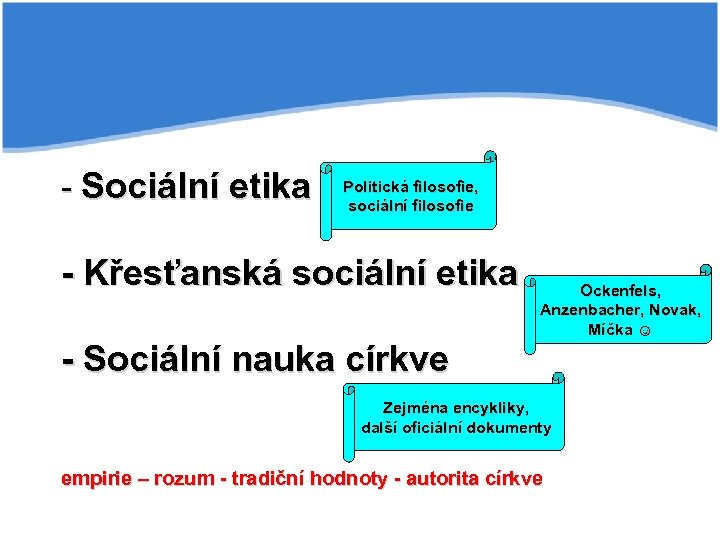 - Sociální etika

Politická filosofie, sociální filosofie

- Křesťanská sociální etika

Ockenfels, Anzenbacher, Novak, Míčka ☺

- Sociální nauka církve

Zejména encykliky, další oficiální dokumenty

empirie – rozum - tradiční hodnoty - autorita církve